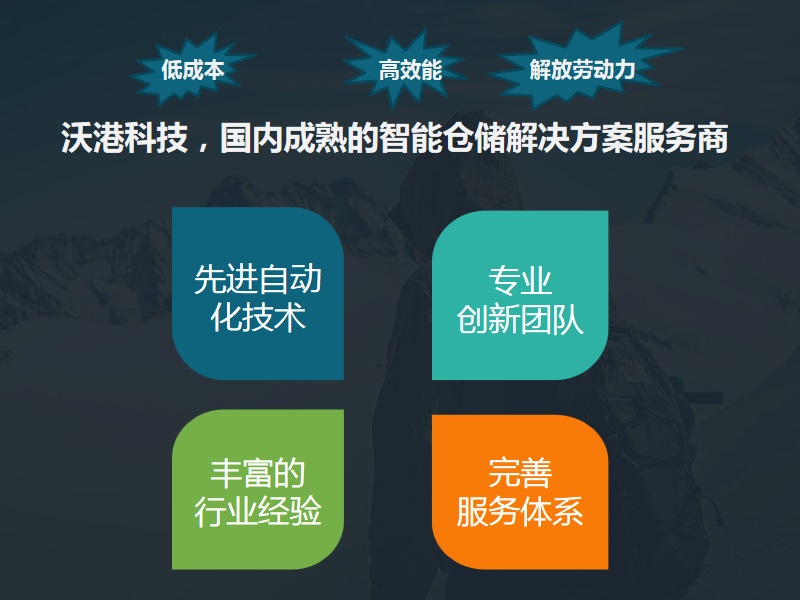 低成本

高效能

解放劳动力

沃港科技，国内成熟的智能仓储解决方案服务商

先进自动化技术

专业创新团队

丰富的行业经验

完善服务体系